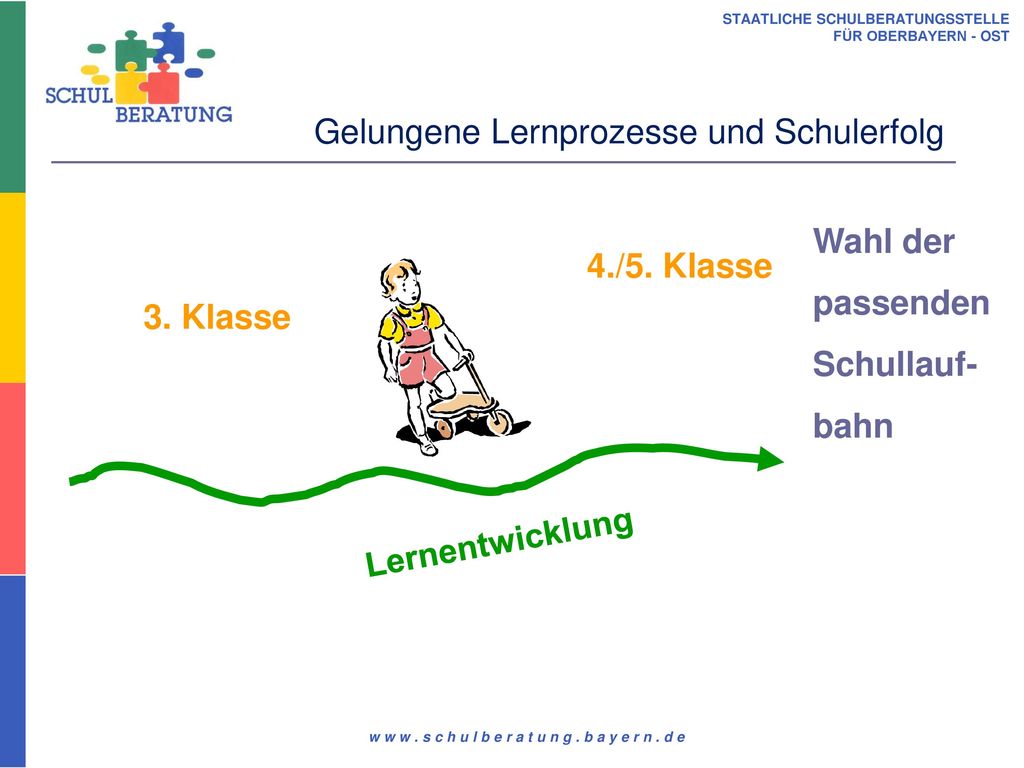 SCHUL
BERATUNG

STAATLICHE SCHULBERATUNGSSTELLE
FÜR OBERBAYERN - OST

Gelungene Lernprozesse und Schulerfolg

3. Klasse

4./5. Klasse

Wahl der passenden Schullaufbahn

Lernentwicklung

www.schulberatung.bayern.de